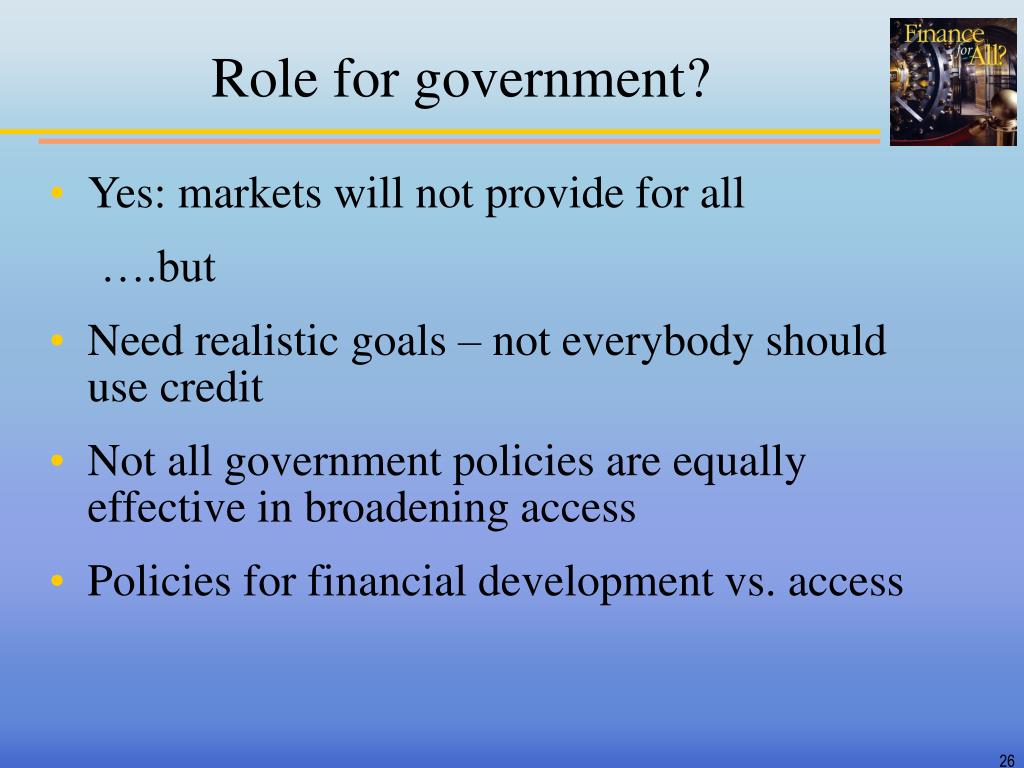 Role for government?

Finance for All?

• Yes: markets will not provide for all

….but

• Need realistic goals – not everybody should use credit

• Not all government policies are equally effective in broadening access

• Policies for financial development vs. access

26